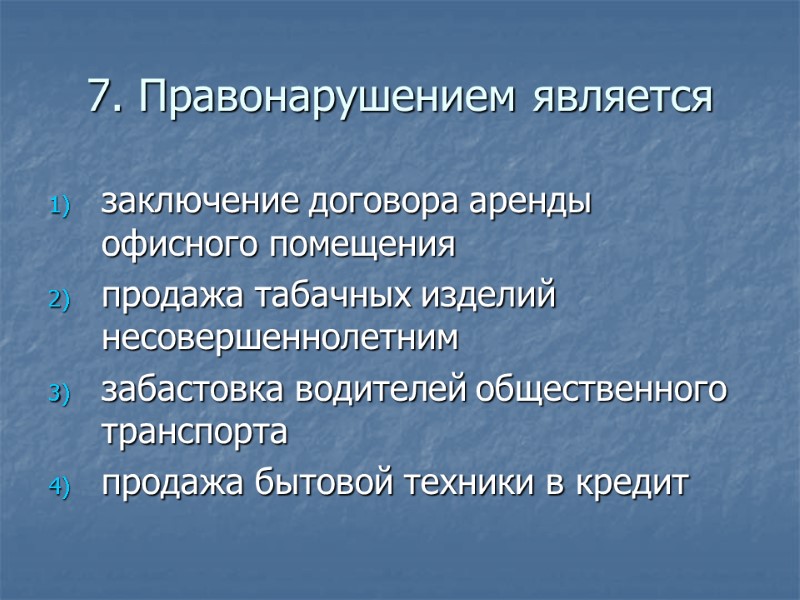 7. Правонарушением является

1) заключение договора аренды офисного помещения
2) продажа табачных изделий несовершеннолетним
3) забастовка водителей общественного транспорта
4) продажа бытовой техники в кредит